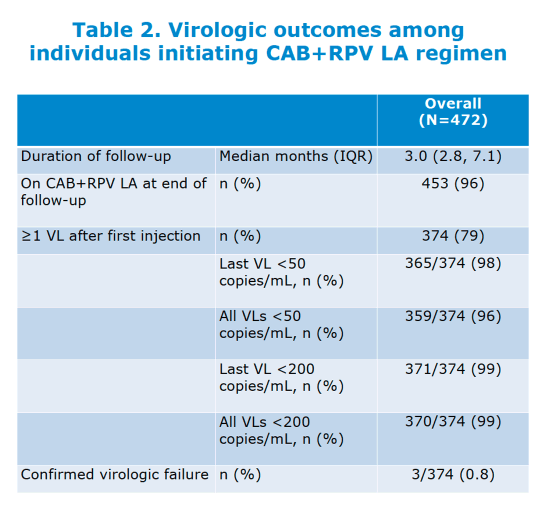 Table 2. Virologic outcomes among individuals initiating CAB+RPV LA regimen

|  |  | Overall (N=472) |
|---|---|---|
| Duration of follow-up | Median months (IQR) | 3.0 (2.8, 7.1) |
| On CAB+RPV LA at end of follow-up | n (%) | 453 (96) |
| ≥1 VL after first injection | n (%) | 374 (79) |
|  | Last VL <50 copies/mL, n (%) | 365/374 (98) |
|  | All VLs <50 copies/mL, n (%) | 359/374 (96) |
|  | Last VL <200 copies/mL, n (%) | 371/374 (99) |
|  | All VLs <200 copies/mL, n (%) | 370/374 (99) |
| Confirmed virologic failure | n (%) | 3/374 (0.8) |